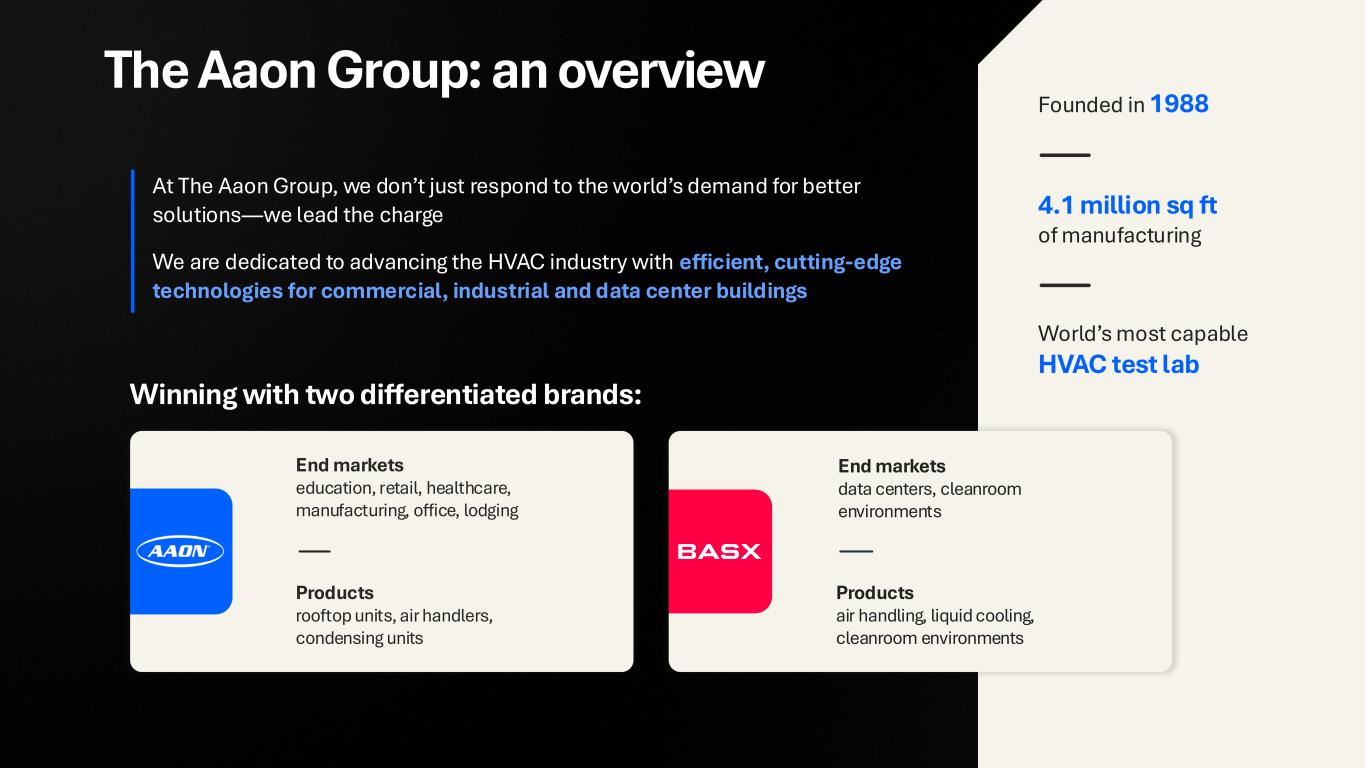 The Aaon Group: an overview

At The Aaon Group, we don't just respond to the world's demand for better solutions—we lead the charge

We are dedicated to advancing the HVAC industry with efficient, cutting-edge technologies for commercial, industrial and data center buildings

Winning with two differentiated brands:

AAON

End markets
education, retail, healthcare, manufacturing, office, lodging

Products
rooftop units, air handlers, condensing units

BASX

End markets
data centers, cleanroom environments

Products
air handling, liquid cooling, cleanroom environments

Founded in 1988

4.1 million sq ft
of manufacturing

World's most capable
HVAC test lab